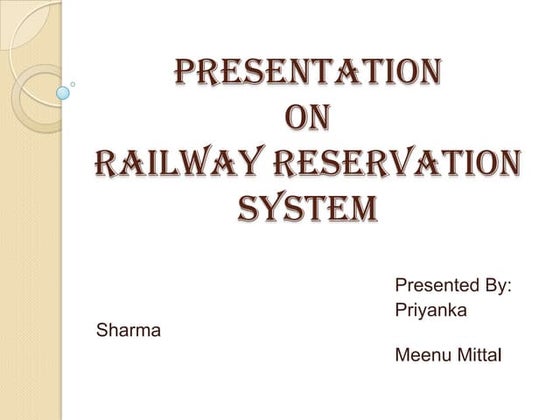 PRESENTATION
ON
RAILWAY RESERVATION
SYSTEM

Presented By:
Priyanka
Sharma

Meenu Mittal